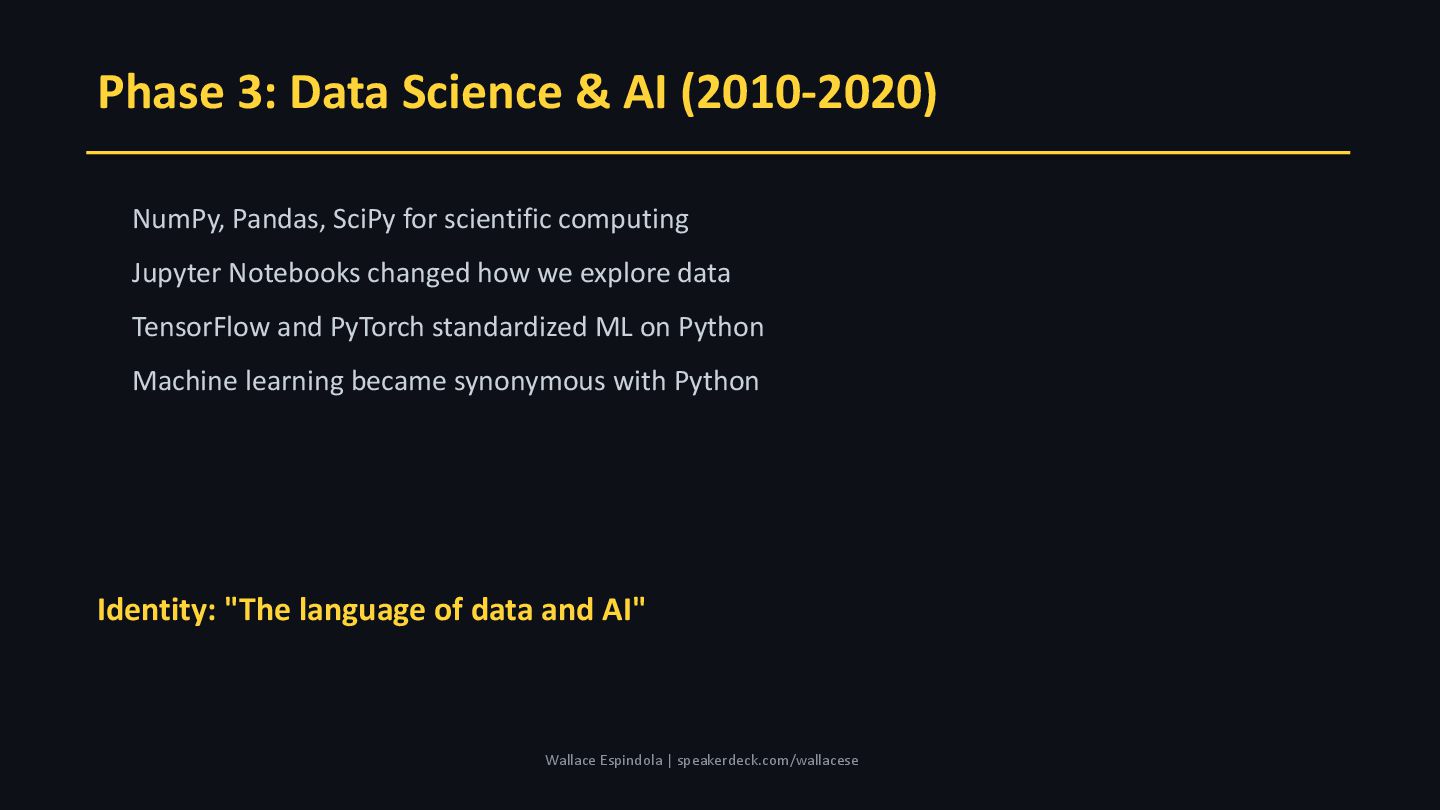 Phase 3: Data Science & AI (2010-2020)

NumPy, Pandas, SciPy for scientific computing

Jupyter Notebooks changed how we explore data

TensorFlow and PyTorch standardized ML on Python

Machine learning became synonymous with Python

Identity: "The language of data and AI"

Wallace Espindola | speakerdeck.com/wallacese